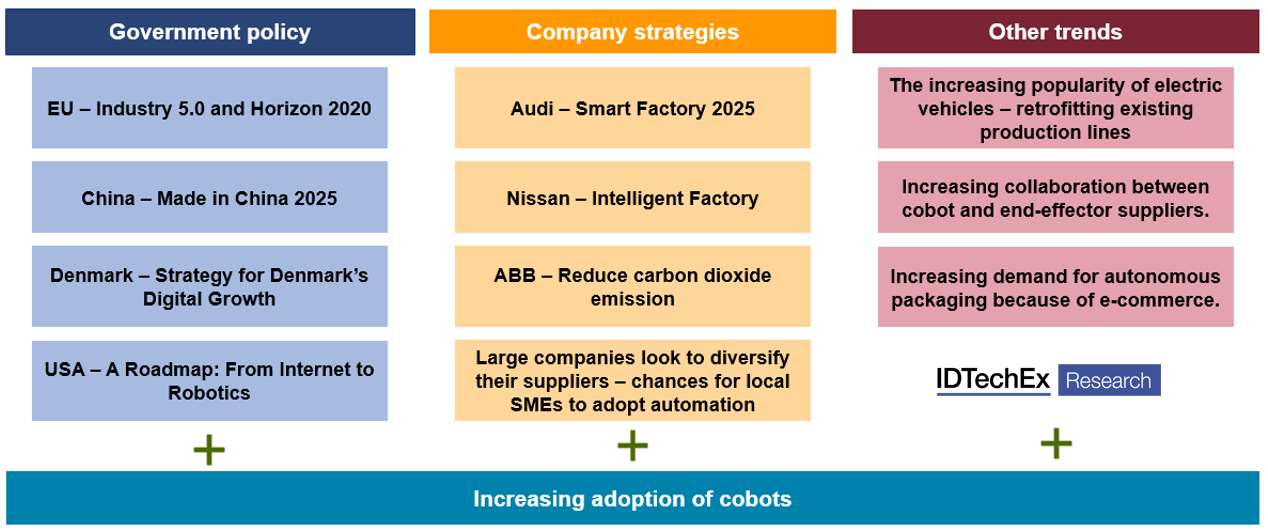 Government policy

EU – Industry 5.0 and Horizon 2020

China – Made in China 2025

Denmark – Strategy for Denmark's Digital Growth

USA – A Roadmap: From Internet to Robotics

+

Company strategies

Audi – Smart Factory 2025

Nissan – Intelligent Factory

ABB – Reduce carbon dioxide emission

Large companies look to diversify their suppliers – chances for local SMEs to adopt automation

+

Other trends

The increasing popularity of electric vehicles – retrofitting existing production lines

Increasing collaboration between cobot and end-effector suppliers.

Increasing demand for autonomous packaging because of e-commerce.

IDTechEx Research

+

Increasing adoption of cobots